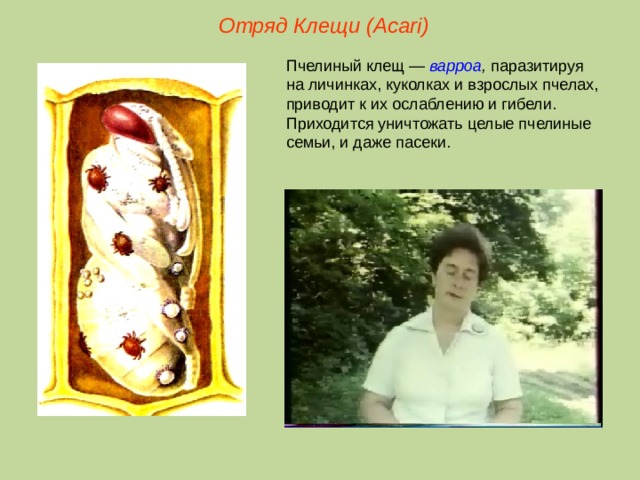 Отряд Клещи (Acari)

Пчелиный клещ — варроа, паразитируя на личинках, куколках и взрослых пчелах, приводит к их ослаблению и гибели. Приходится уничтожать целые пчелиные семьи, и даже пасеки.